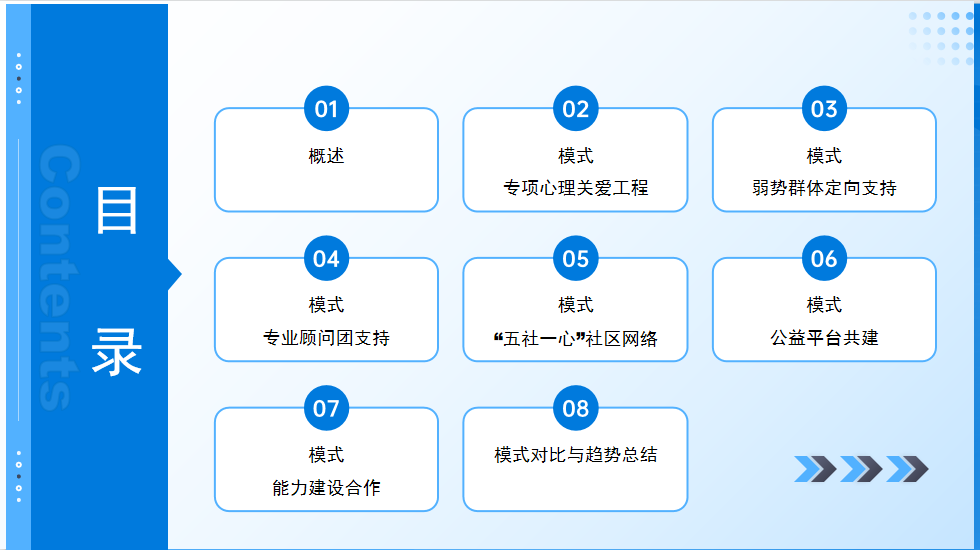 Contents

目录

01
概述

02
模式
专项心理关爱工程

03
模式
弱势群体定向支持

04
模式
专业顾问团支持

05
模式
“五社一心”社区网络

06
模式
公益平台共建

07
模式
能力建设合作

08
模式对比与趋势总结